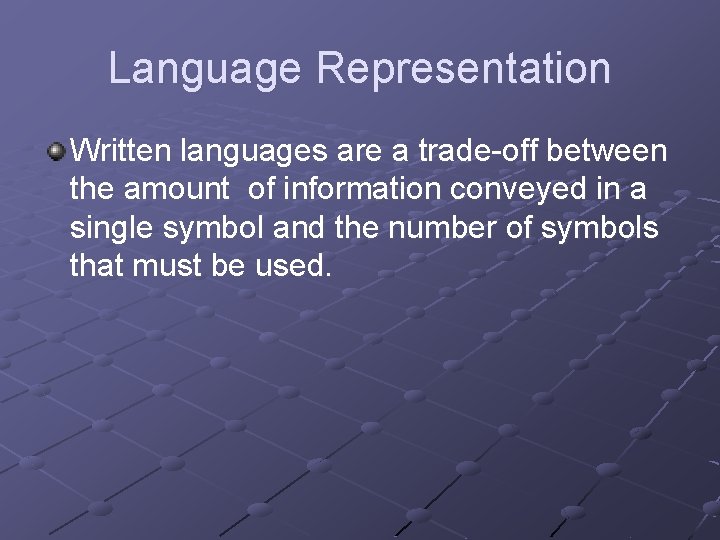 Language Representation

Written languages are a trade-off between the amount  of information conveyed in a single symbol and the number of symbols that must be used.